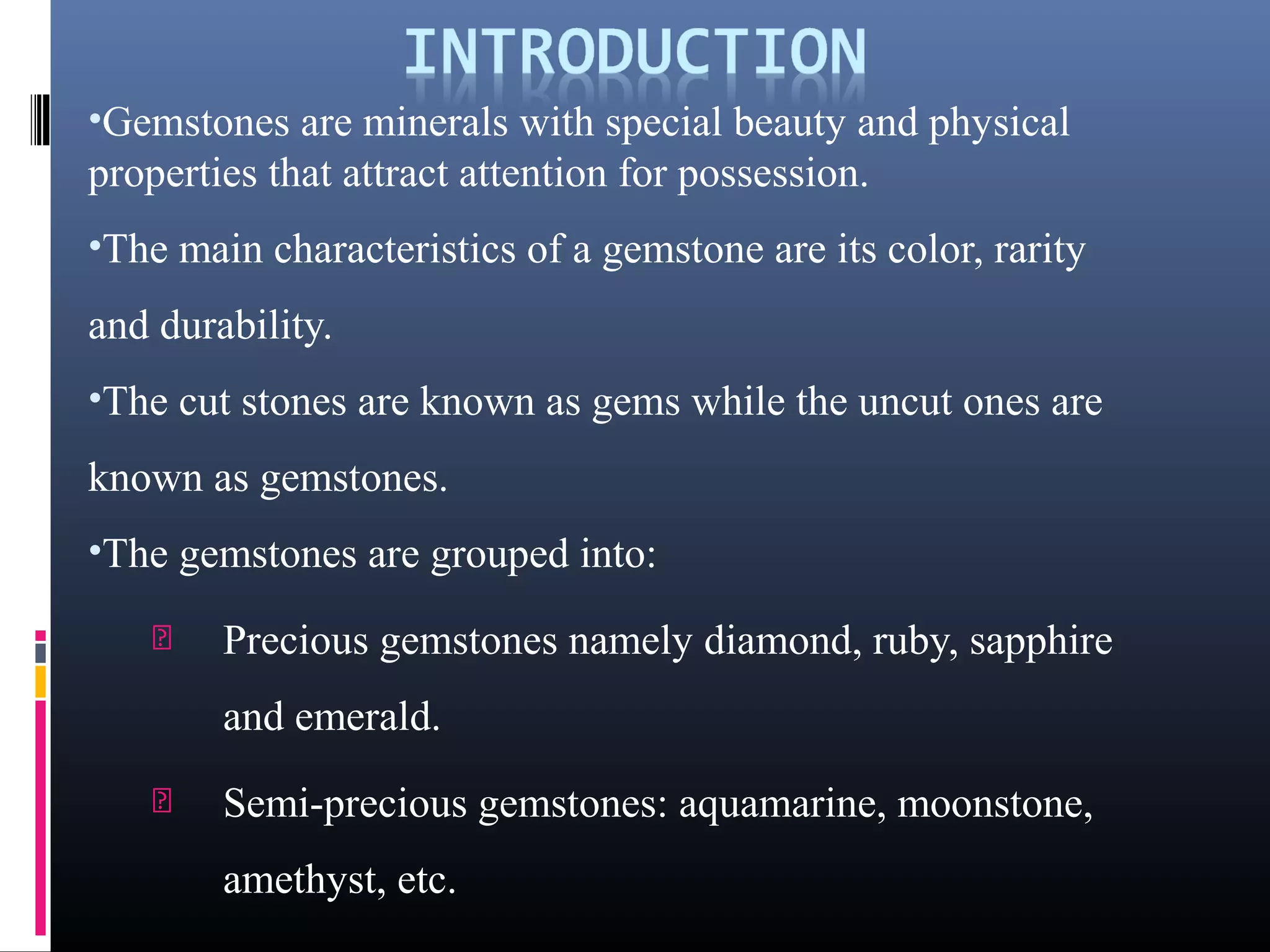 INTRODUCTION

•Gemstones are minerals with special beauty and physical properties that attract attention for possession.

•The main characteristics of a gemstone are its color, rarity and durability.

•The cut stones are known as gems while the uncut ones are known as gemstones.

•The gemstones are grouped into:

Precious gemstones namely diamond, ruby, sapphire and emerald.

Semi-precious gemstones: aquamarine, moonstone, amethyst, etc.